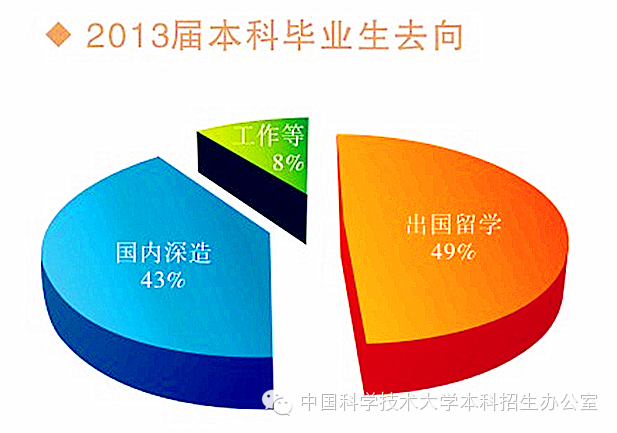 ◆ 2013届本科毕业生去向

工作等
8%

国内深造
43%

出国留学
49%

中国科学技术大学本科招生办公室